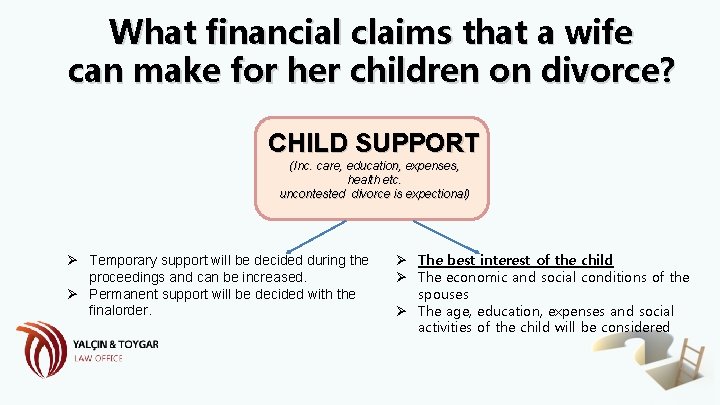 What financial claims that a wife can make for her children on divorce?

CHILD SUPPORT
(Inc. care, education, expenses, health etc.
uncontested divorce is expectional)

➢ Temporary support will be decided during the proceedings and can be increased.
➢ Permanent support will be decided with the finalorder.

➢ The best interest of the child
➢ The economic and social conditions of the spouses
➢ The age, education, expenses and social activities of the child will be considered

YALÇIN & TOYGAR
LAW OFFICE